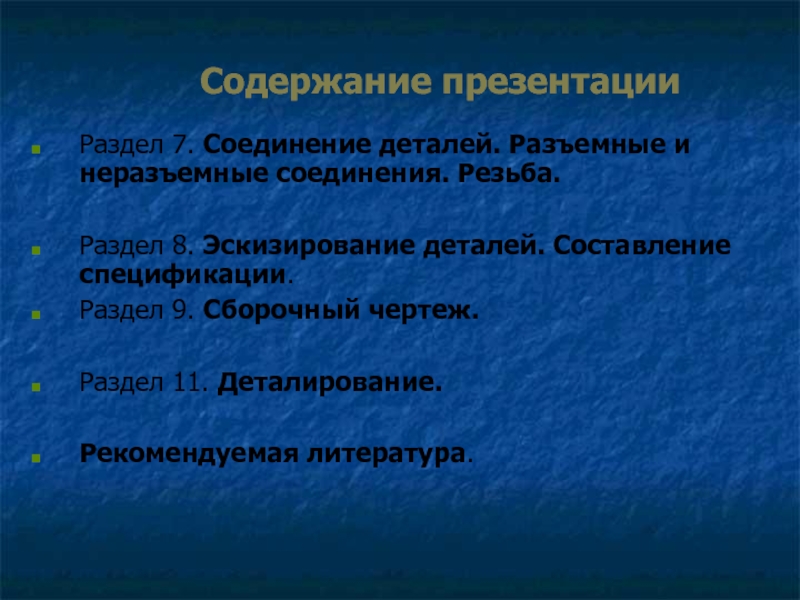 Содержание презентации

Раздел 7. Соединение деталей. Разъемные и неразъемные соединения. Резьба.

Раздел 8. Эскизирование деталей. Составление спецификации.

Раздел 9. Сборочный чертеж.

Раздел 11. Деталирование.

Рекомендуемая литература.